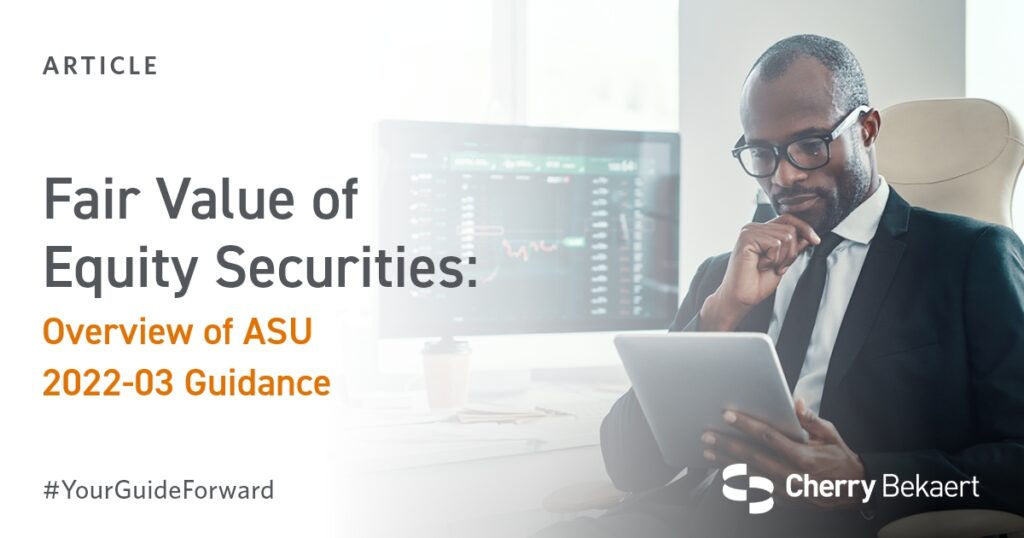 ARTICLE

Fair Value of Equity Securities:

Overview of ASU 2022-03 Guidance

#YourGuideForward

Cherry Bekaert